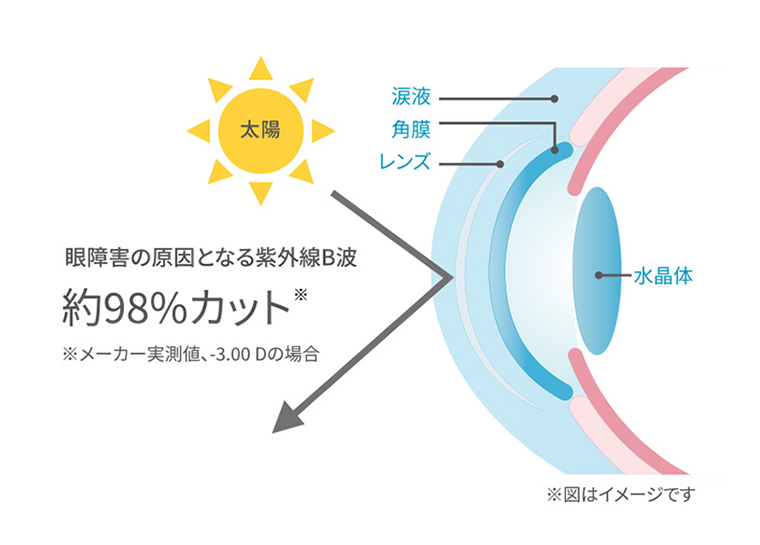 太陽

涙液
角膜
レンズ

眼障害の原因となる紫外線B波
約98%カット※
※メーカー実測値、-3.00 Dの場合

水晶体

※図はイメージです